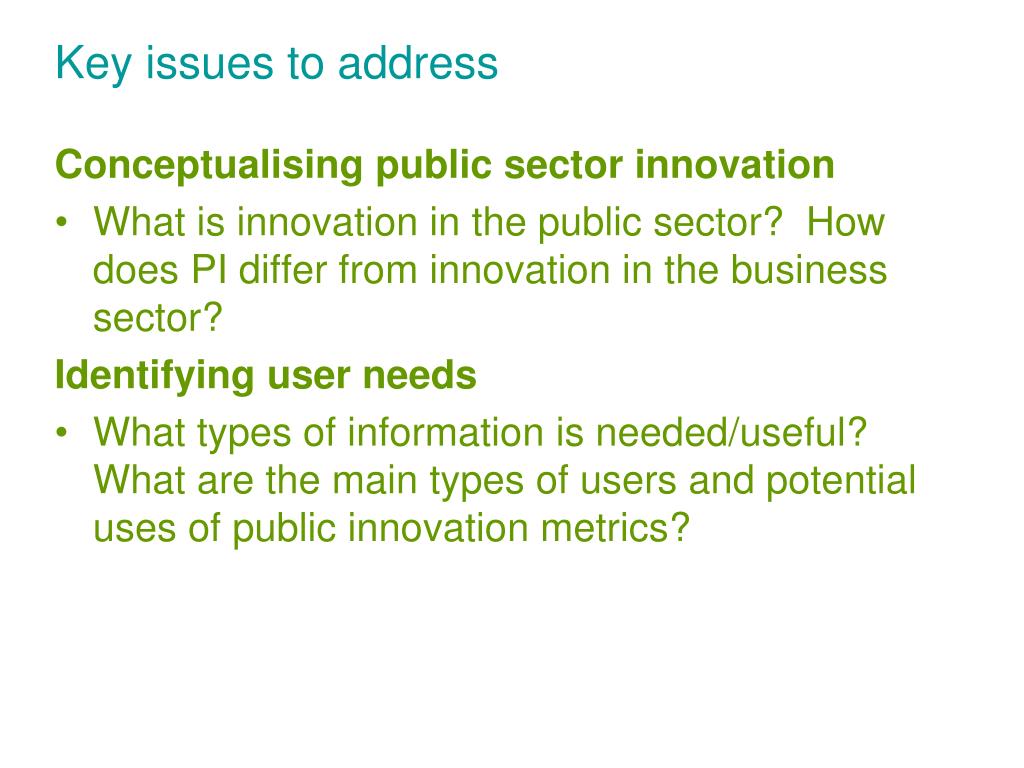 Key issues to address

Conceptualising public sector innovation

• What is innovation in the public sector? How does PI differ from innovation in the business sector?

Identifying user needs

• What types of information is needed/useful? What are the main types of users and potential uses of public innovation metrics?